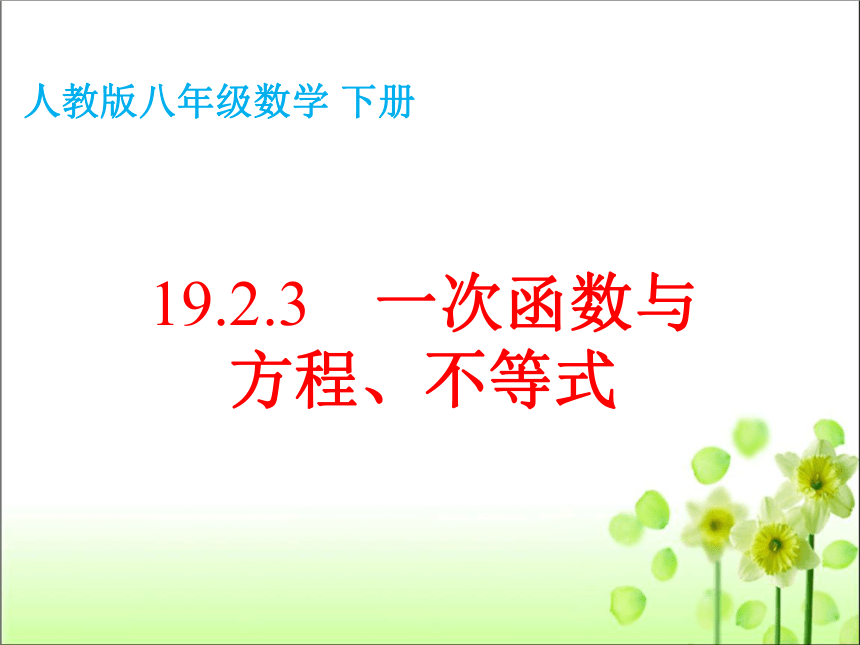 人教版八年级数学 下册

19.2.3 一次函数与方程、不等式